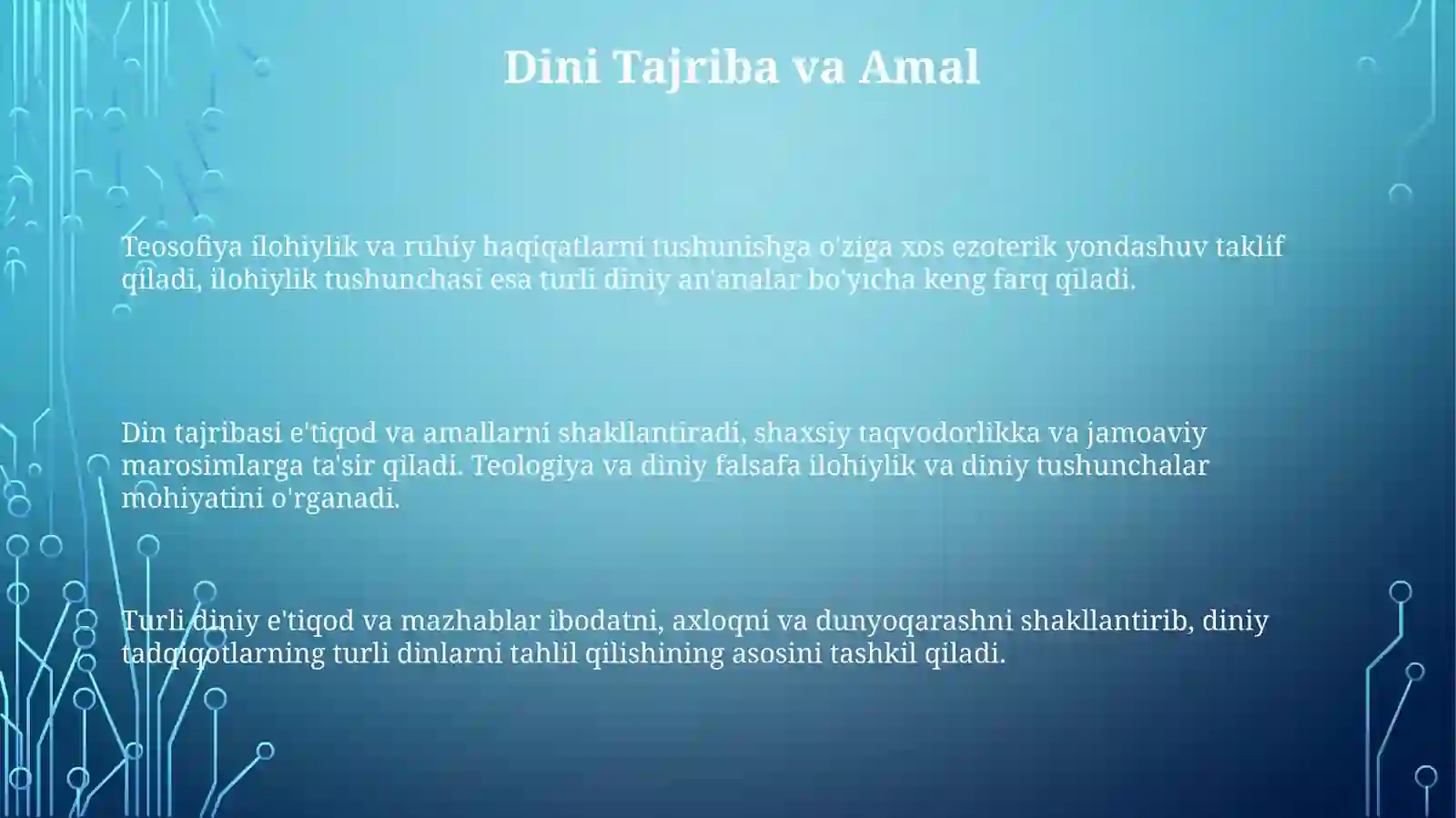 Dini Tajriba va Amal

Teosofiya ilohiylik va ruhiy haqiqatlarni tushunishga o'ziga xos ezoterik yondashuv taklif qiladi, ilohiylik tushunchasi esa turli diniy an'analar bo'yicha keng farq qiladi.

Din tajribasi e'tiqod va amallarni shakllantiradi, shaxsiy taqvodorlikka va jamoaviy marosimlarga ta'sir qiladi. Teologiya va diniy falsafa ilohiylik va diniy tushunchalar mohiyatini o'rganadi.

Turli diniy e'tiqod va mazhablar ibodatni, axloqni va dunyoqarashni shakllantirib, diniy tadqiqotlarning turli dinlarni tahlil qilishining asosini tashkil qiladi.